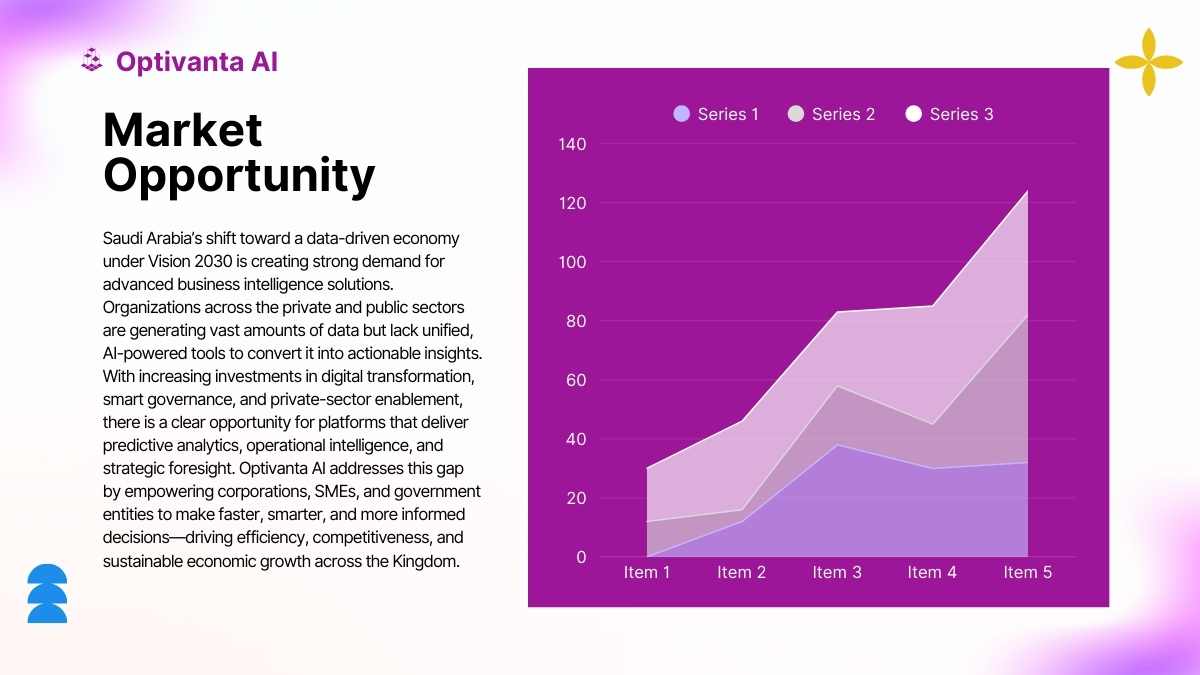 Optivanta AI

Market Opportunity

Saudi Arabia's shift toward a data-driven economy under Vision 2030 is creating strong demand for advanced business intelligence solutions. Organizations across the private and public sectors are generating vast amounts of data but lack unified, AI-powered tools to convert it into actionable insights. With increasing investments in digital transformation, smart governance, and private-sector enablement, there is a clear opportunity for platforms that deliver predictive analytics, operational intelligence, and strategic foresight. Optivanta AI addresses this gap by empowering corporations, SMEs, and government entities to make faster, smarter, and more informed decisions—driving efficiency, competitiveness, and sustainable economic growth across the Kingdom.

Series 1 Series 2 Series 3

140
120
100
80
60
40
20
0

Item 1 Item 2 Item 3 Item 4 Item 5